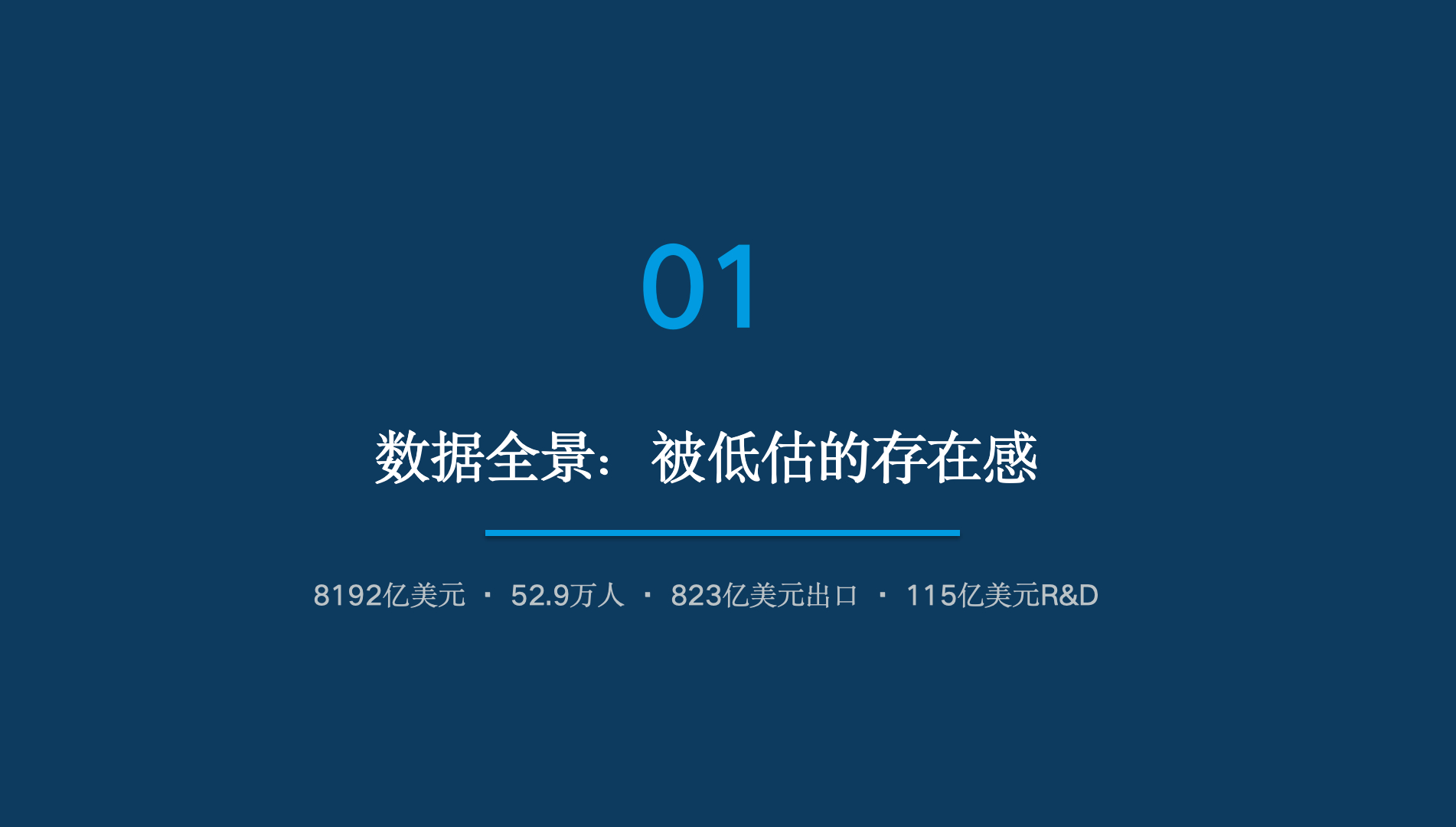 01

数据全景：被低估的存在感

8192亿美元 · 52.9万人 · 823亿美元出口 · 115亿美元R&D